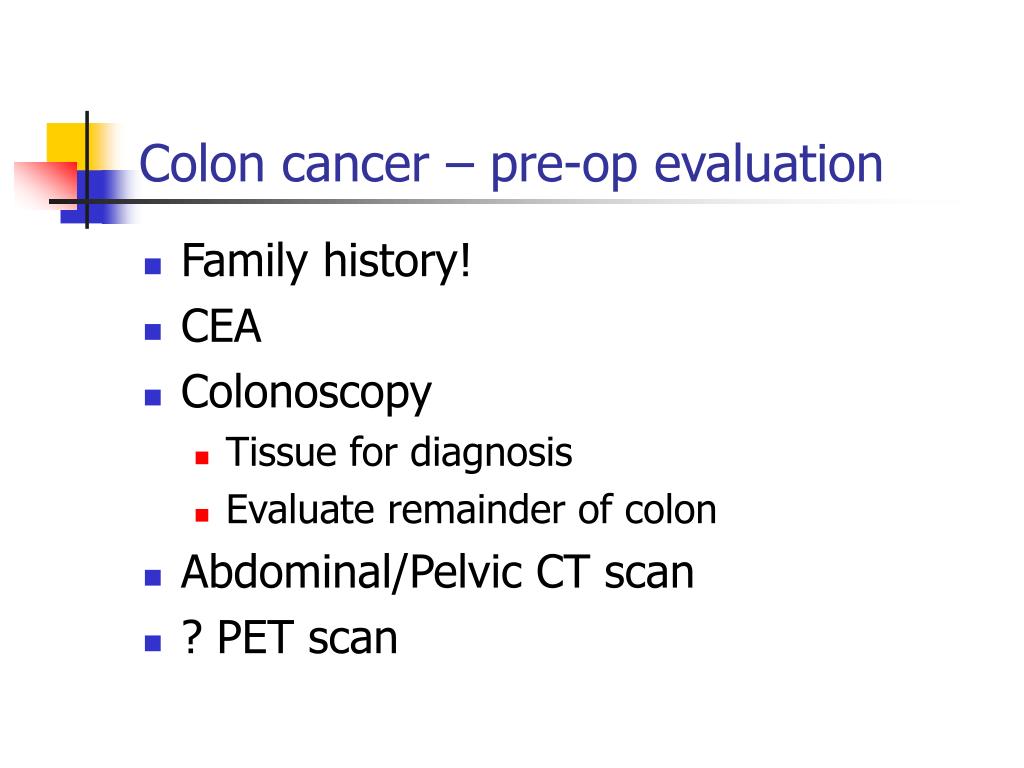 Colon cancer – pre-op evaluation

- Family history!
- CEA
- Colonoscopy
  - Tissue for diagnosis
  - Evaluate remainder of colon
- Abdominal/Pelvic CT scan
- ? PET scan